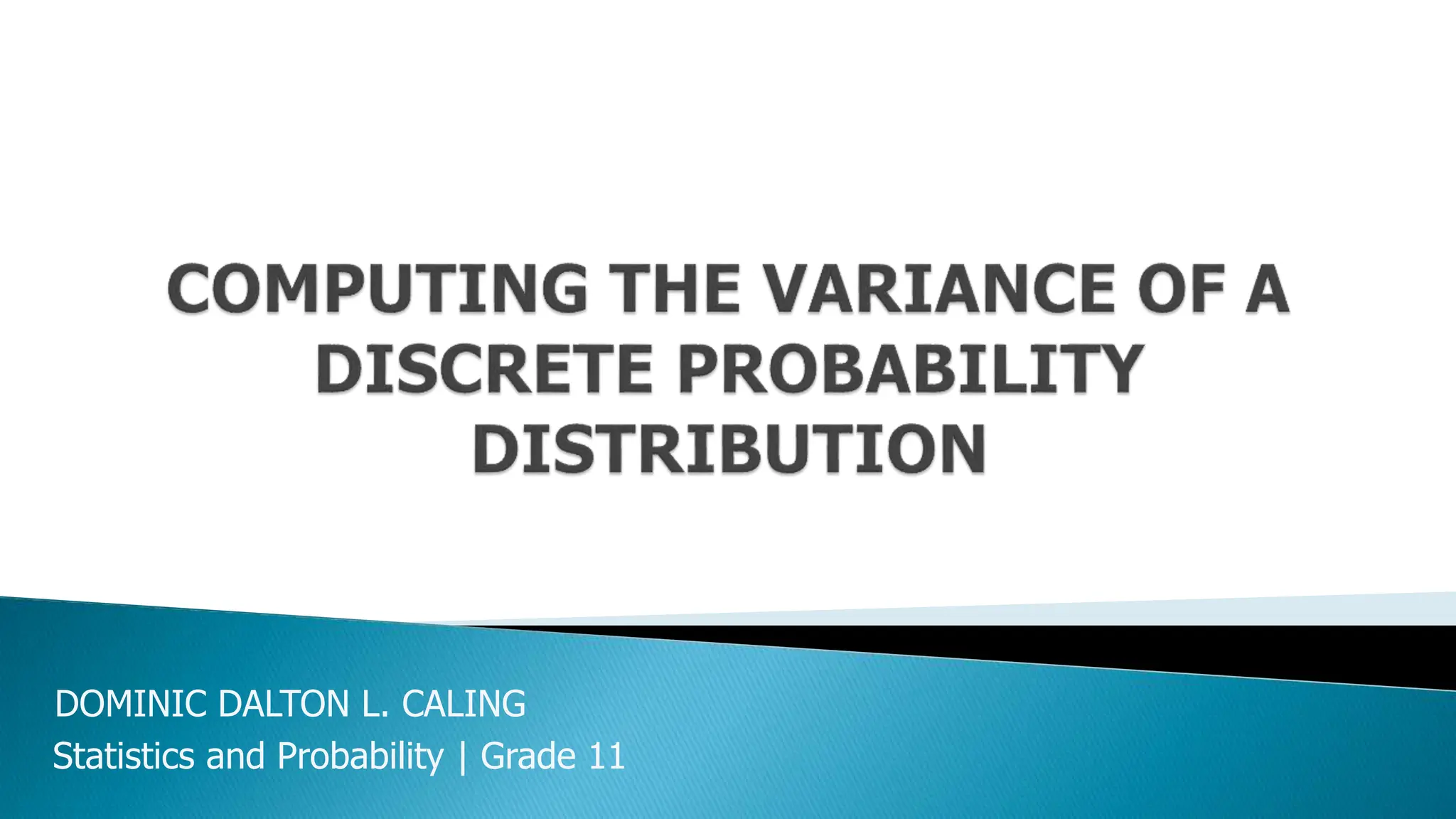 COMPUTING THE VARIANCE OF A DISCRETE PROBABILITY DISTRIBUTION

DOMINIC DALTON L. CALING
Statistics and Probability | Grade 11